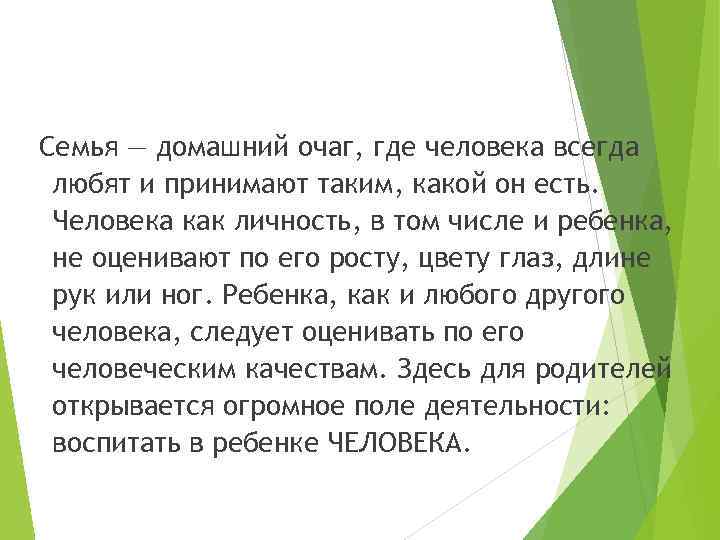 Семья — домашний очаг, где человека всегда любят и принимают таким, какой он есть. Человека как личность, в том числе и ребенка, не оценивают по его росту, цвету глаз, длине рук или ног. Ребенка, как и любого другого человека, следует оценивать по его человеческим качествам. Здесь для родителей открывается огромное поле деятельности: воспитать в ребенке ЧЕЛОВЕКА.